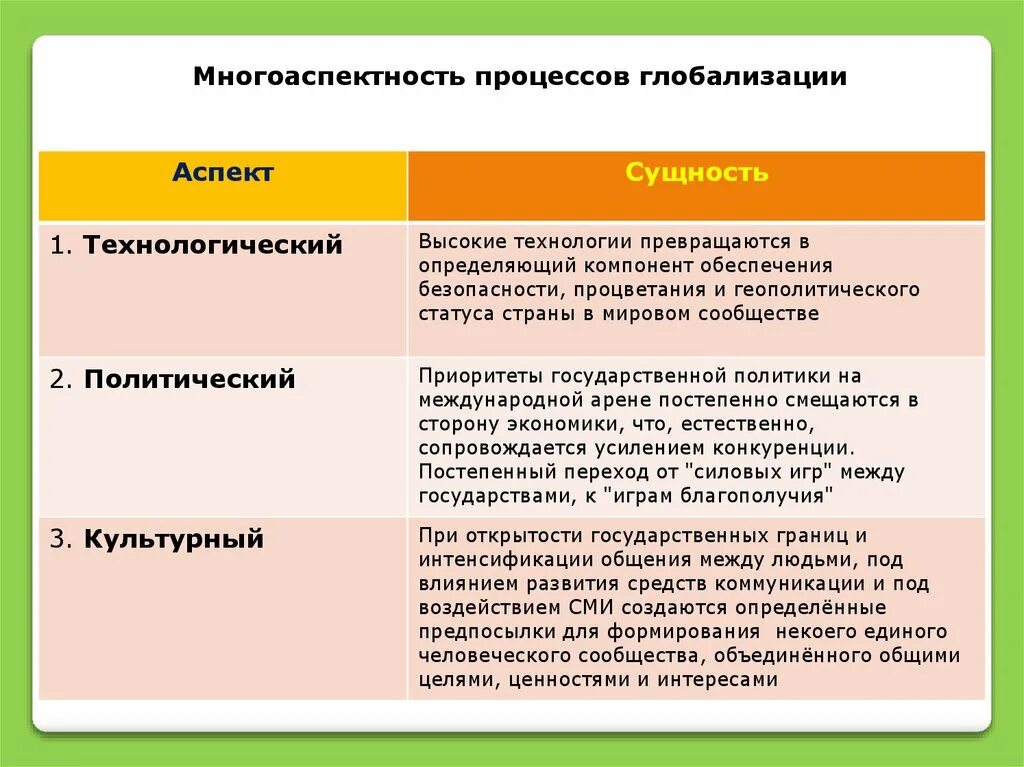 Многоаспектность процессов глобализации

| Аспект | Сущность |
|---|---|
| 1. Технологический | Высокие технологии превращаются в определяющий компонент обеспечения безопасности, процветания и геополитического статуса страны в мировом сообществе |
| 2. Политический | Приоритеты государственной политики на международной арене постепенно смещаются в сторону экономики, что, естественно, сопровождается усилением конкуренции. Постепенный переход от "силовых игр" между государствами, к "играм благополучия" |
| 3. Культурный | При открытости государственных границ и интенсификации общения между людьми, под влиянием развития средств коммуникации и под воздействием СМИ создаются определённые предпосылки для формирования некоего единого человеческого сообщества, объединённого общими целями, ценностями и интересами |